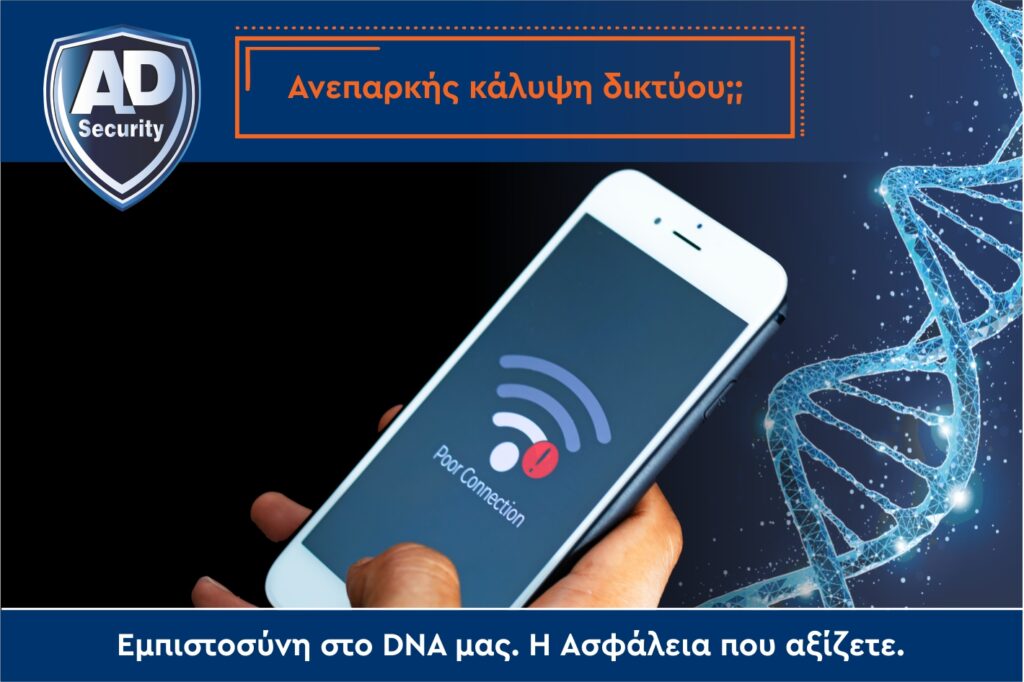 AD
Security

Ανεπαρκής κάλυψη δικτύου;;

Poor Connection

Εμπιστοσύνη στο DNA μας. Η Ασφάλεια που αξίζετε.